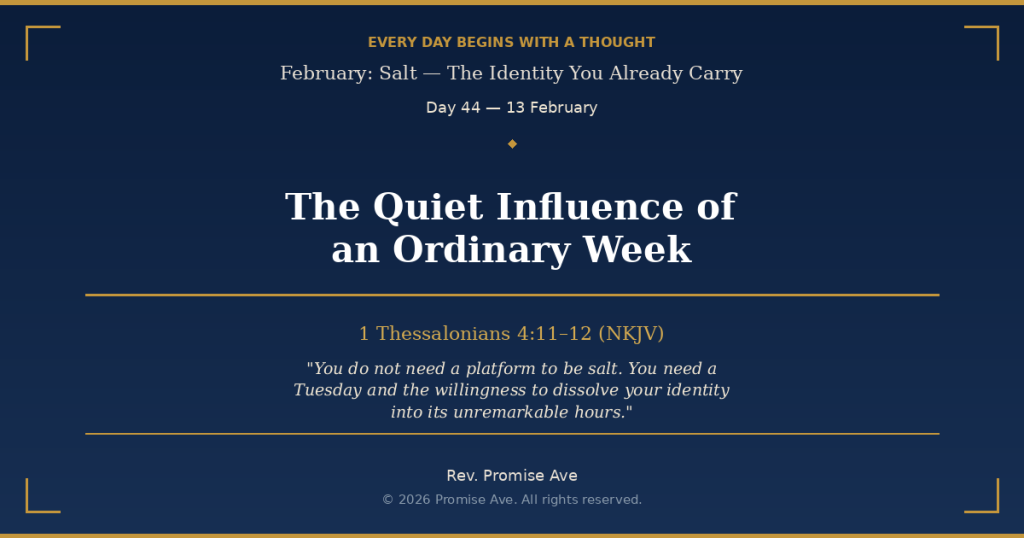 EVERY DAY BEGINS WITH A THOUGHT

February: Salt — The Identity You Already Carry

Day 44 — 13 February

The Quiet Influence of an Ordinary Week

1 Thessalonians 4:11–12 (NKJV)

"You do not need a platform to be salt. You need a Tuesday and the willingness to dissolve your identity into its unremarkable hours."

Rev. Promise Ave

© 2026 Promise Ave. All rights reserved.